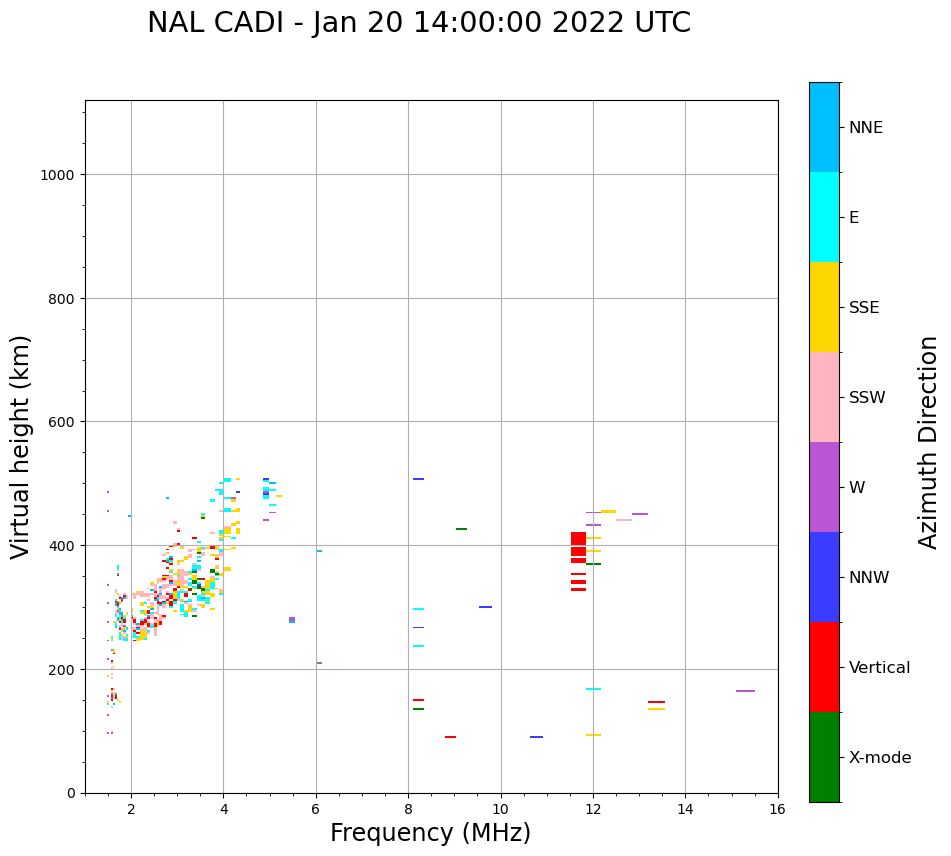 NAL CADI - Jan 20 14:00:00 2022 UTC

Virtual height (km)

1000
800
600
400
200
0

2
4
6
8
10
12
14
16

Frequency (MHz)

NNE
E
SSE
SSW
W
NNW
Vertical
X-mode

Azimuth Direction